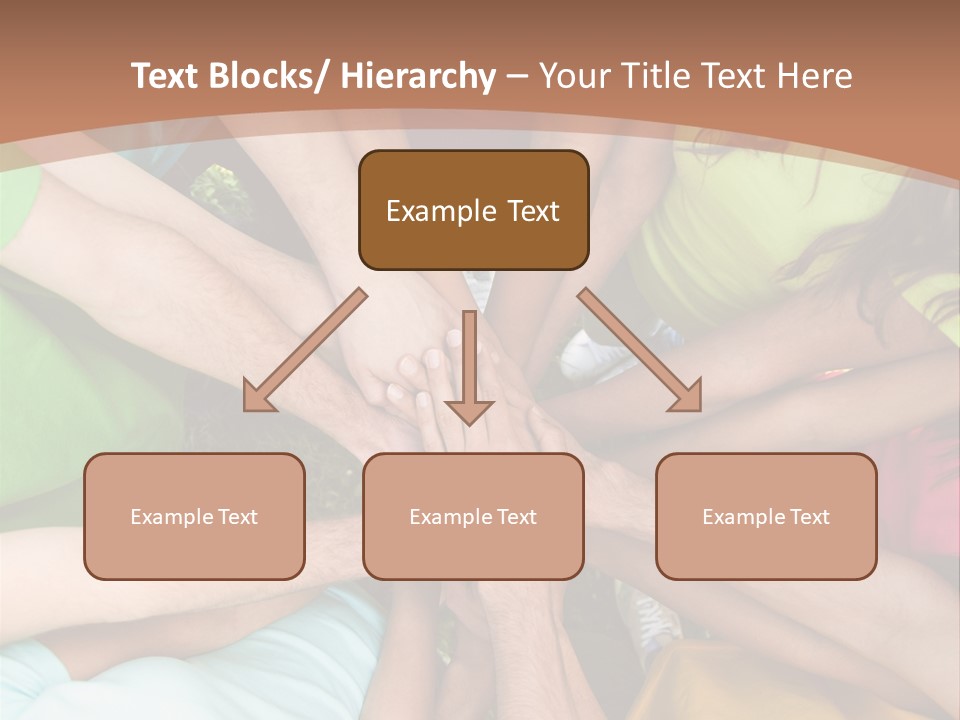 Text Blocks/ Hierarchy – Your Title Text Here

Example Text

Example Text

Example Text

Example Text